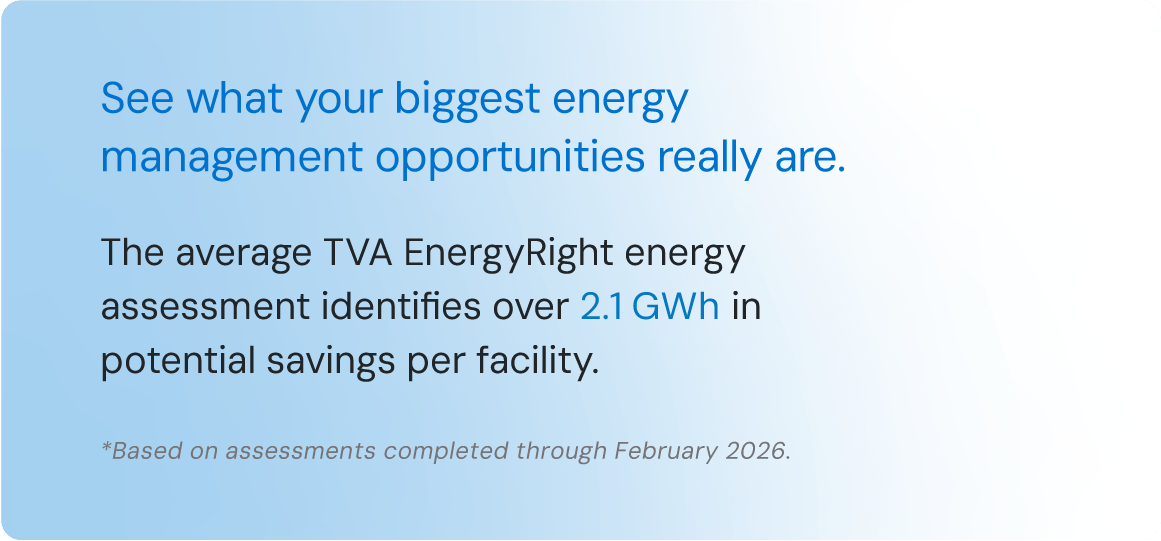 See what your biggest energy management opportunities really are.

The average TVA EnergyRight energy assessment identifies over 2.1 GWh in potential savings per facility.

*Based on assessments completed through February 2026.